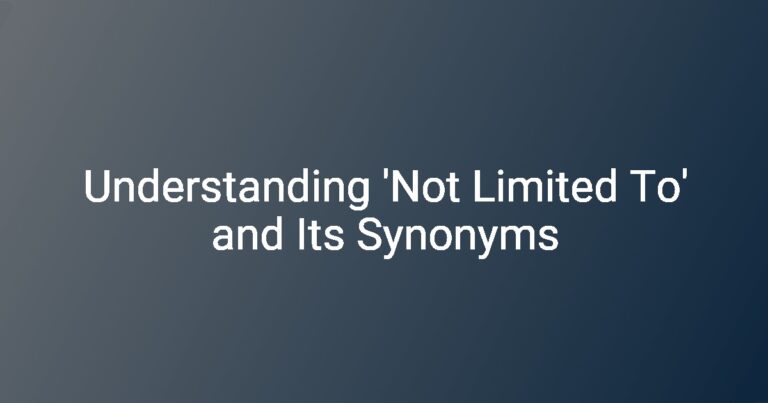 Understanding 'Not Limited To' and Its Synonyms